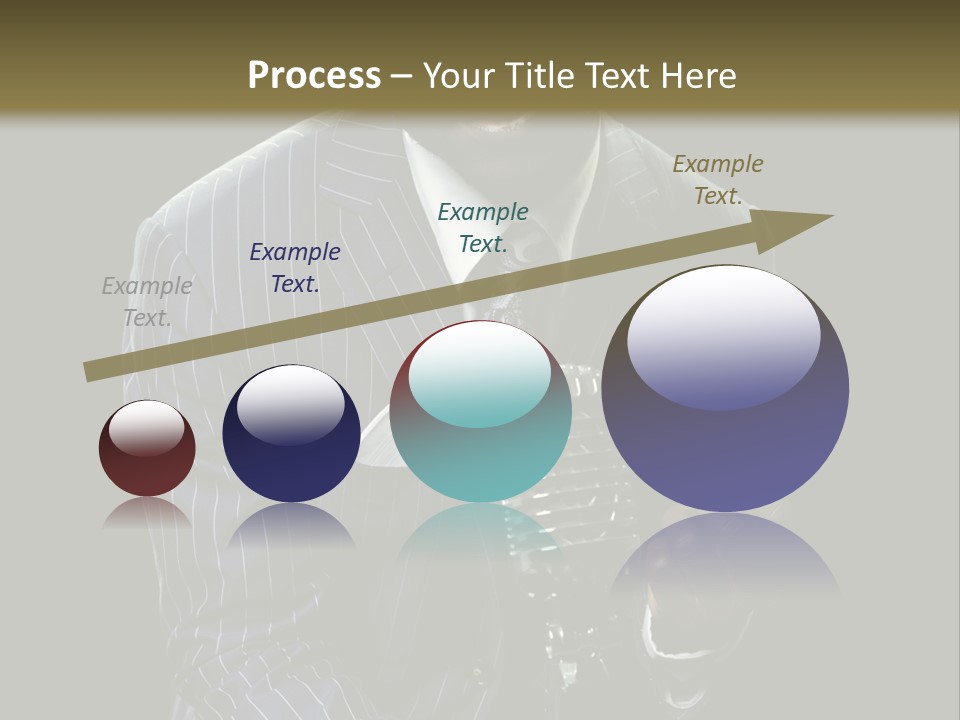 Process – Your Title Text Here

Example Text.

Example Text.

Example Text.

Example Text.